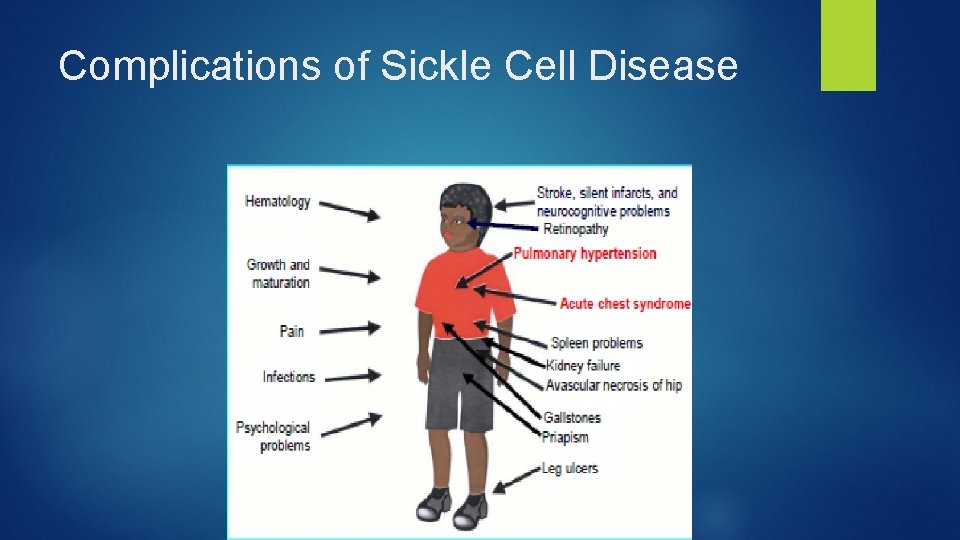 Complications of Sickle Cell Disease

Hematology

Growth and maturation

Pain

Infections

Psychological problems

Stroke, silent infarcts, and neurocognitive problems

Retinopathy

Pulmonary hypertension

Acute chest syndrome

Spleen problems

Kidney failure

Avascular necrosis of hip

Gallstones

Priapism

Leg ulcers